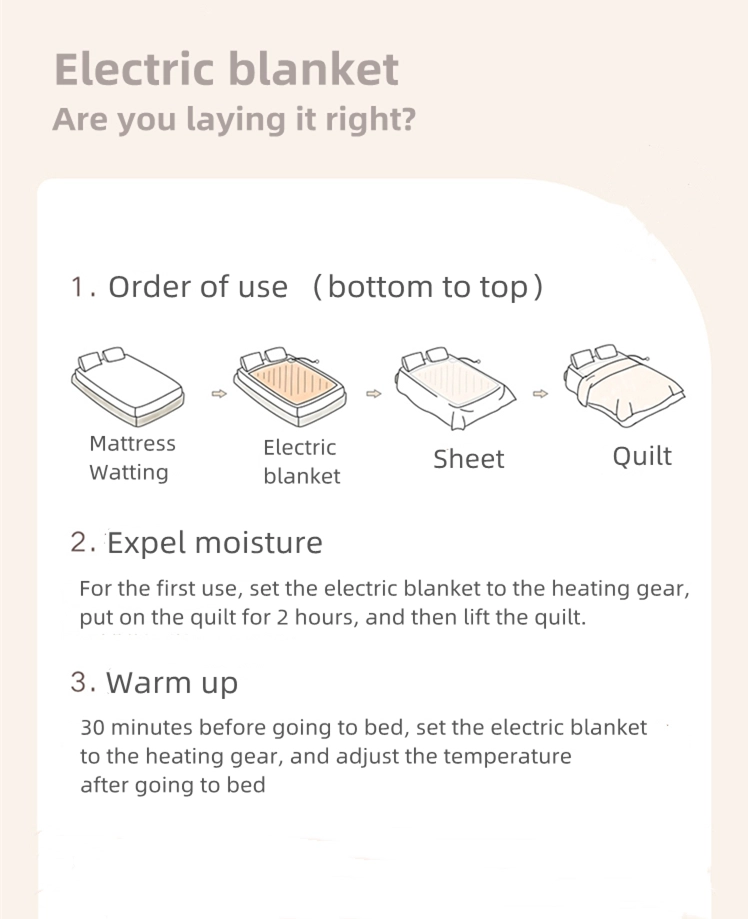 Electric blanket
Are you laying it right?

1. Order of use （bottom to top）

Mattress Watting

Electric blanket

Sheet

Quilt

2. Expel moisture

For the first use, set the electric blanket to the heating gear, put on the quilt for 2 hours, and then lift the quilt.

3. Warm up

30 minutes before going to bed, set the electric blanket to the heating gear, and adjust the temperature after going to bed